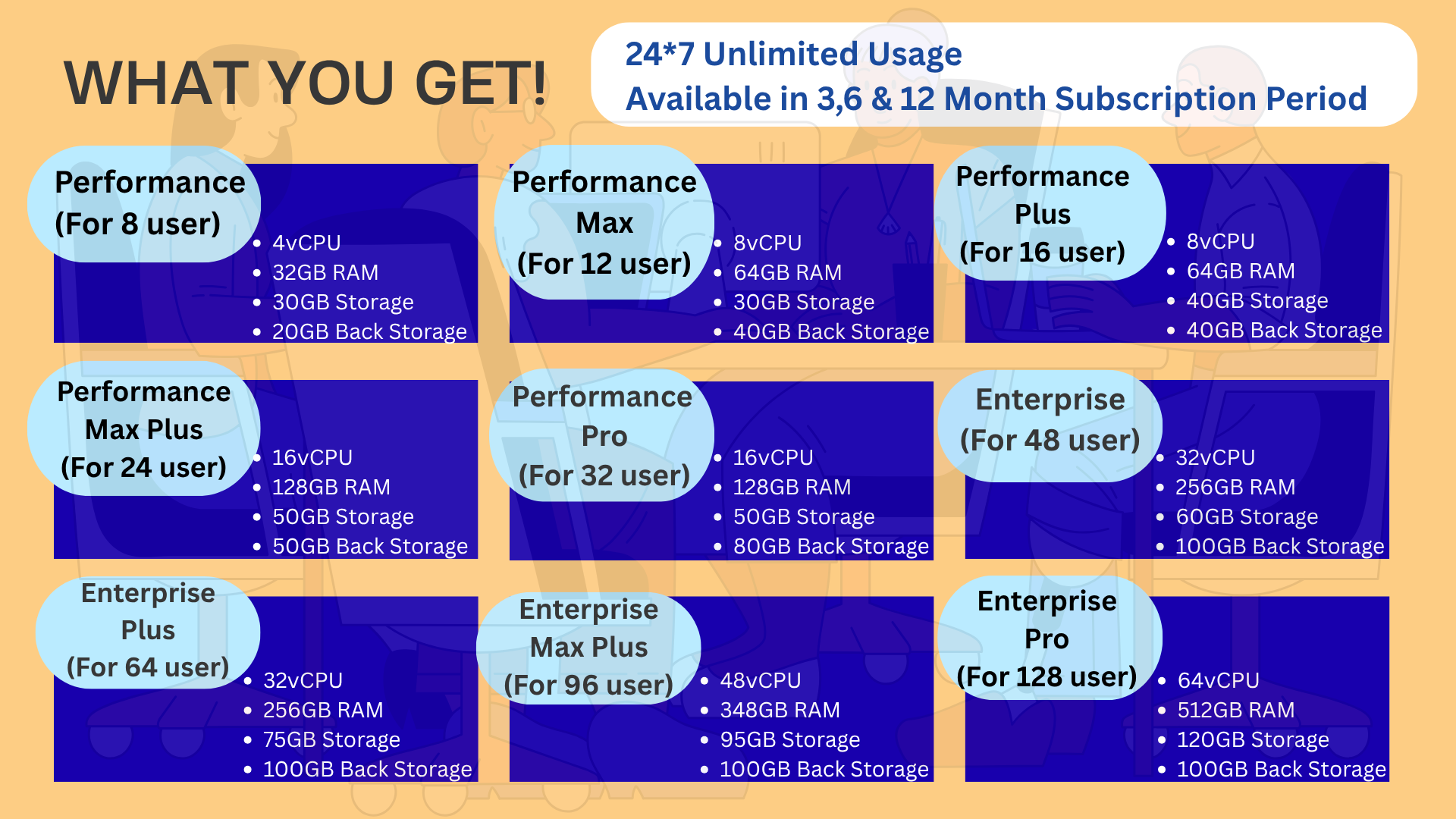 WHAT YOU GET!

24*7 Unlimited Usage
Available in 3,6 & 12 Month Subscription Period

Performance
(For 8 user)

- 4vCPU
- 32GB RAM
- 30GB Storage
- 20GB Back Storage

Performance
Max
(For 12 user)

- 8vCPU
- 64GB RAM
- 30GB Storage
- 40GB Back Storage

Performance
Plus
(For 16 user)

- 8vCPU
- 64GB RAM
- 40GB Storage
- 40GB Back Storage

Performance
Max Plus
(For 24 user)

- 16vCPU
- 128GB RAM
- 50GB Storage
- 50GB Back Storage

Performance
Pro
(For 32 user)

- 16vCPU
- 128GB RAM
- 50GB Storage
- 80GB Back Storage

Enterprise
(For 48 user)

- 32vCPU
- 256GB RAM
- 60GB Storage
- 100GB Back Storage

Enterprise
Plus
(For 64 user)

- 32vCPU
- 256GB RAM
- 75GB Storage
- 100GB Back Storage

Enterprise
Max Plus
(For 96 user)

- 48vCPU
- 348GB RAM
- 95GB Storage
- 100GB Back Storage

Enterprise
Pro
(For 128 user)

- 64vCPU
- 512GB RAM
- 120GB Storage
- 100GB Back Storage